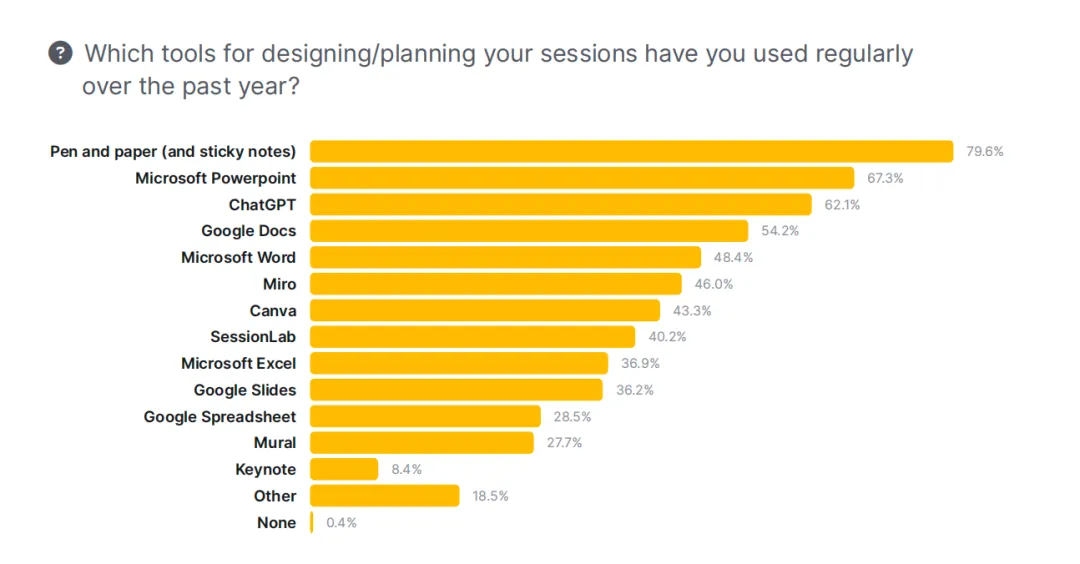 ? Which tools for designing/planning your sessions have you used regularly over the past year?

Pen and paper (and sticky notes) 79.6%
Microsoft Powerpoint 67.3%
ChatGPT 62.1%
Google Docs 54.2%
Microsoft Word 48.4%
Miro 46.0%
Canva 43.3%
SessionLab 40.2%
Microsoft Excel 36.9%
Google Slides 36.2%
Google Spreadsheet 28.5%
Mural 27.7%
Keynote 8.4%
Other 18.5%
None 0.4%